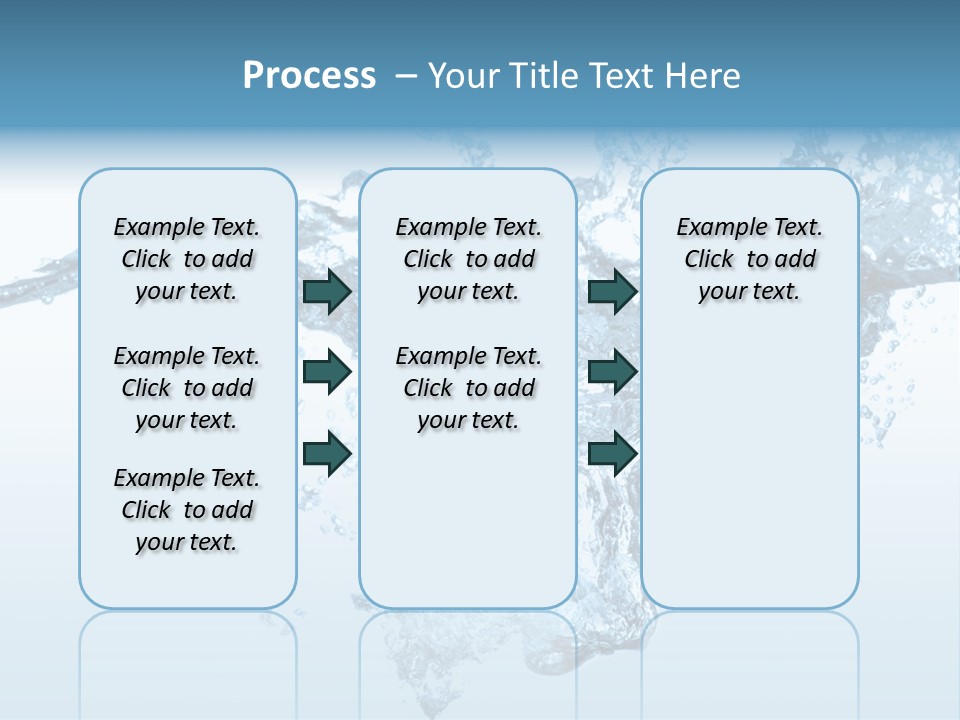 Process – Your Title Text Here

Example Text. Click to add your text.

Example Text. Click to add your text.

Example Text. Click to add your text.

Example Text. Click to add your text.

Example Text. Click to add your text.

Example Text. Click to add your text.